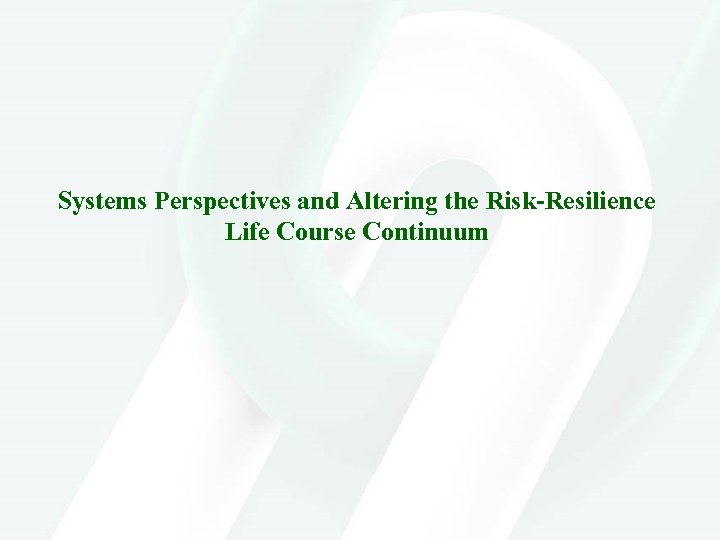 Systems Perspectives and Altering the Risk-Resilience Life Course Continuum